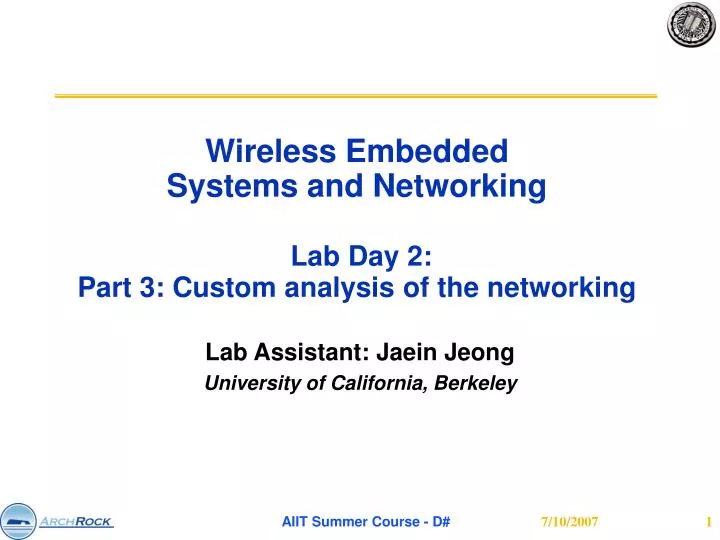 Wireless Embedded Systems and Networking

Lab Day 2:
Part 3: Custom analysis of the networking

Lab Assistant: Jaein Jeong
University of California, Berkeley

ARCHROCK

AIIT Summer Course - D#

7/10/2007

1